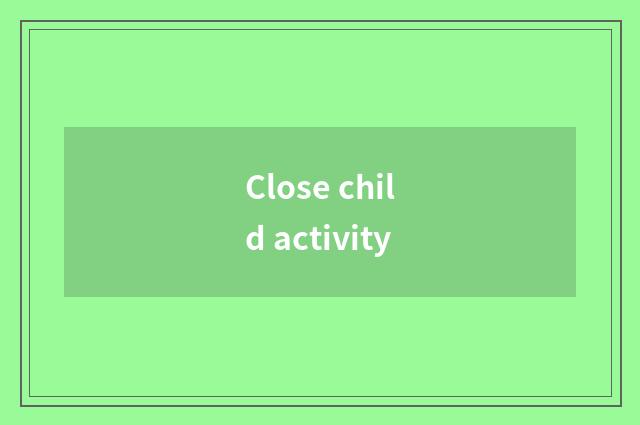 Close child activity